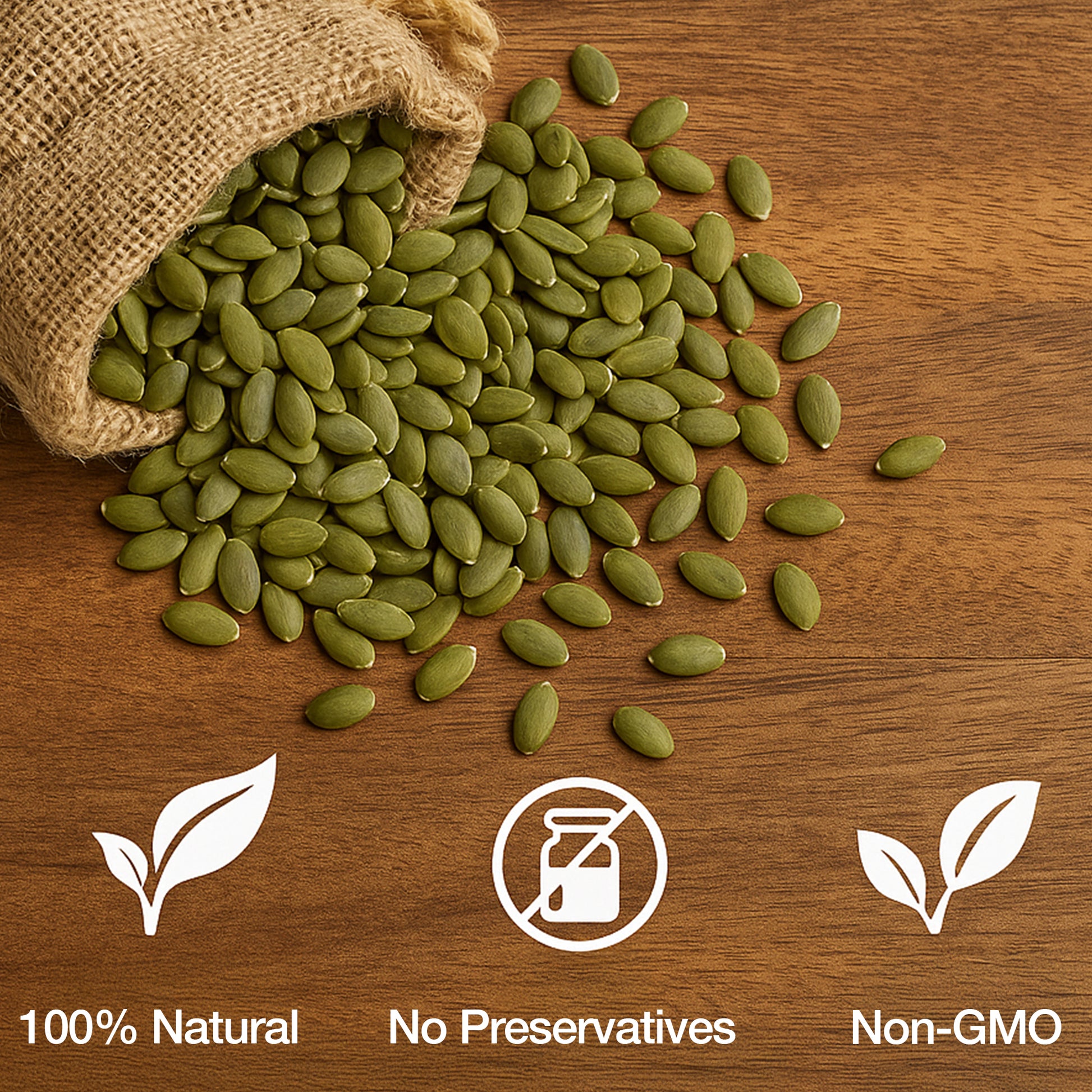 100% Natural

No Preservatives

Non-GMO